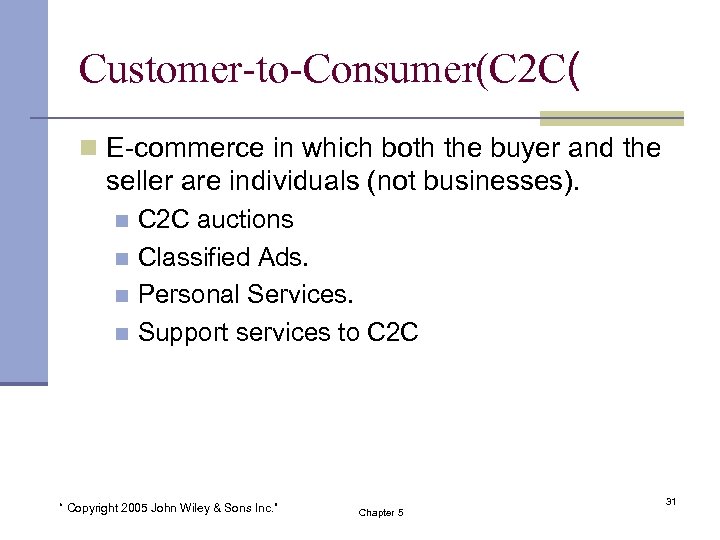 Customer-to-Consumer(C2C(

E-commerce in which both the buyer and the seller are individuals (not businesses).

C2C auctions

Classified Ads.

Personal Services.

Support services to C2C

" Copyright 2005 John Wiley & Sons Inc."

Chapter 5

31